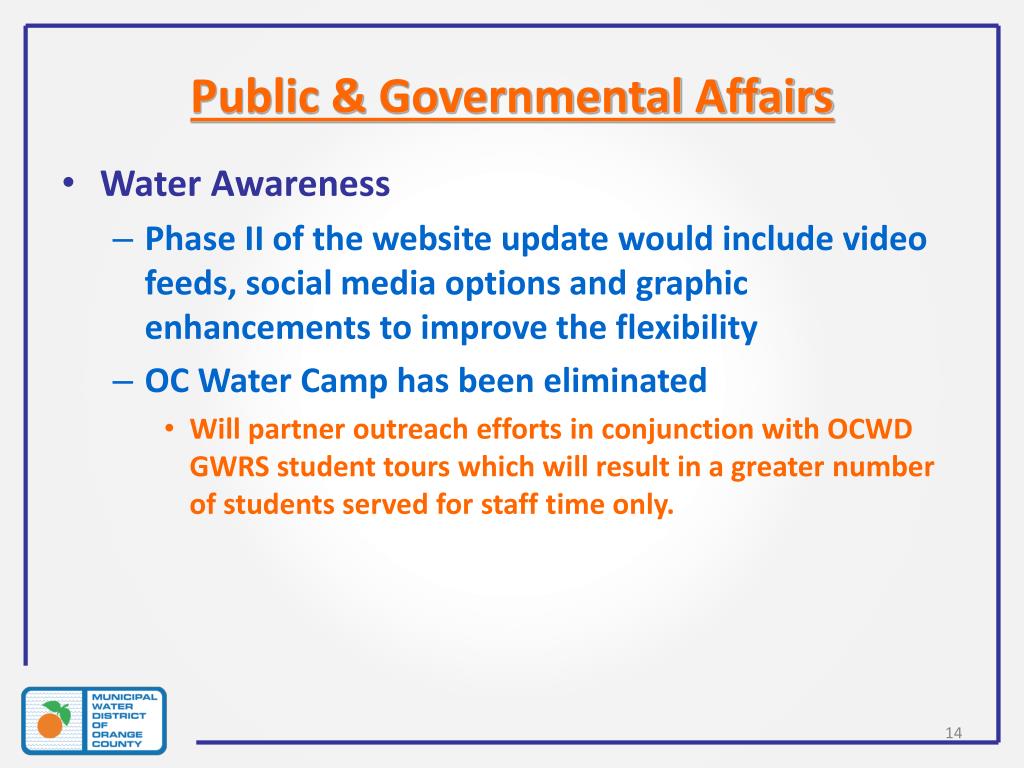 Public & Governmental Affairs

• Water Awareness
– Phase II of the website update would include video feeds, social media options and graphic enhancements to improve the flexibility
– OC Water Camp has been eliminated
• Will partner outreach efforts in conjunction with OCWD GWRS student tours which will result in a greater number of students served for staff time only.

MUNICIPAL WATER DISTRICT OF ORANGE COUNTY

14